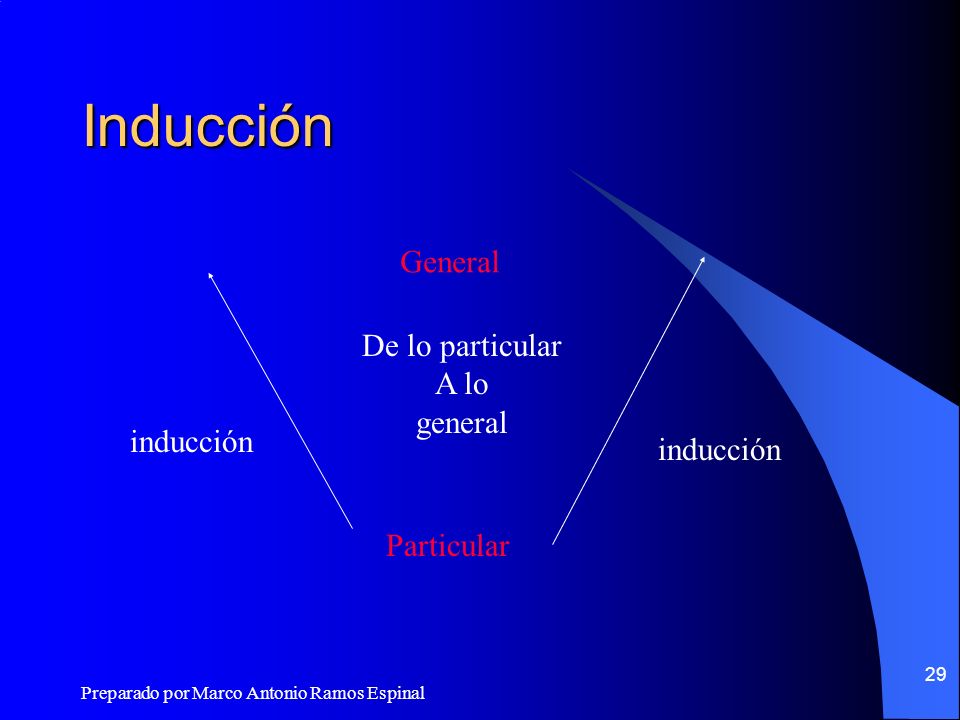 Inducción

General

De lo particular
A lo
general

inducción

inducción

Particular

Preparado por Marco Antonio Ramos Espinal

29